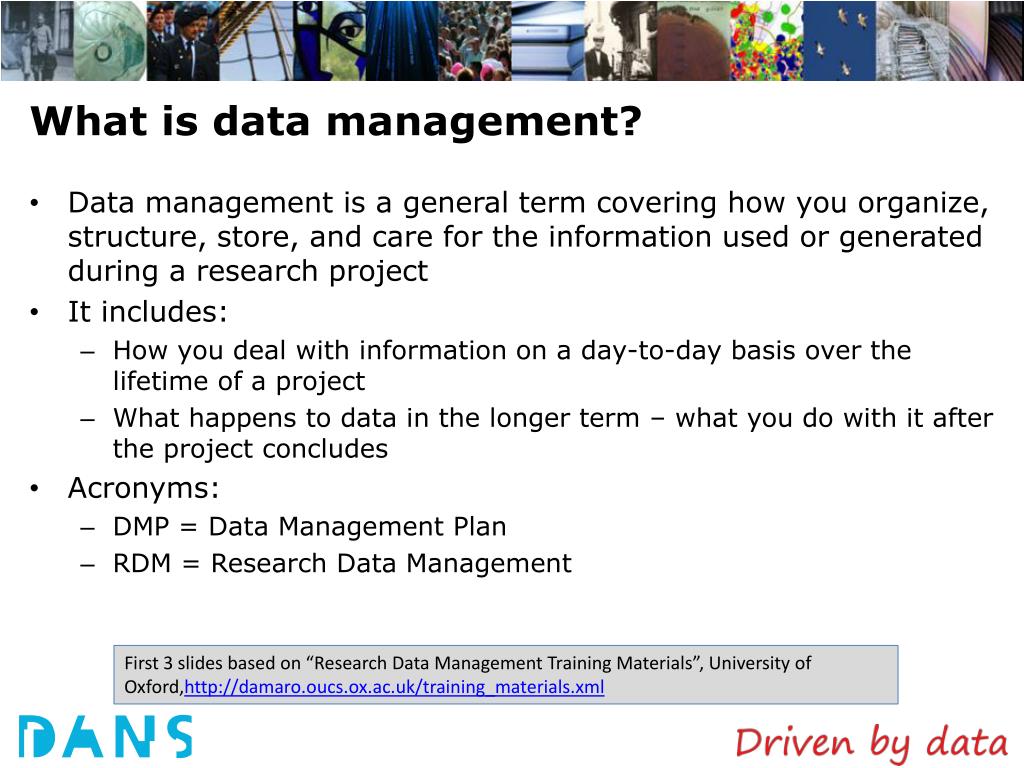 What is data management?

• Data management is a general term covering how you organize, structure, store, and care for the information used or generated during a research project

• It includes:
– How you deal with information on a day-to-day basis over the lifetime of a project
– What happens to data in the longer term – what you do with it after the project concludes

• Acronyms:
– DMP = Data Management Plan
– RDM = Research Data Management

First 3 slides based on “Research Data Management Training Materials”, University of Oxford,http://damaro.oucs.ox.ac.uk/training_materials.xml

DANS

Driven by data